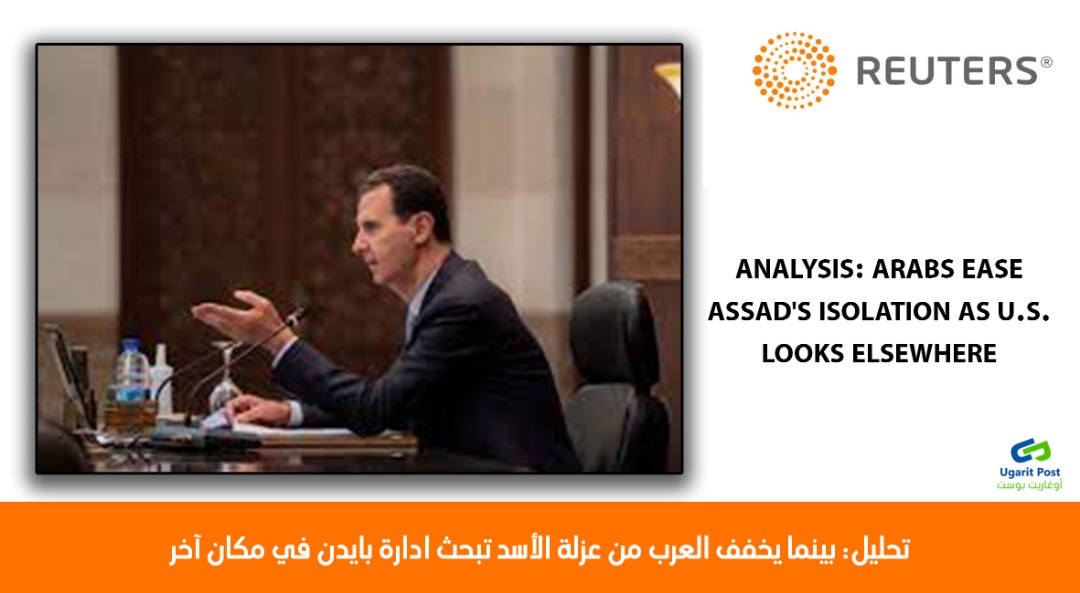 REUTERS®

ANALYSIS: ARABS EASE ASSAD'S ISOLATION AS U.S. LOOKS ELSEWHERE

Ugarit Post
أوغاريت بوست

تحليل: بينما يخفف العرب من عزلة الأسد تبحث ادارة بايدن في مكان آخر